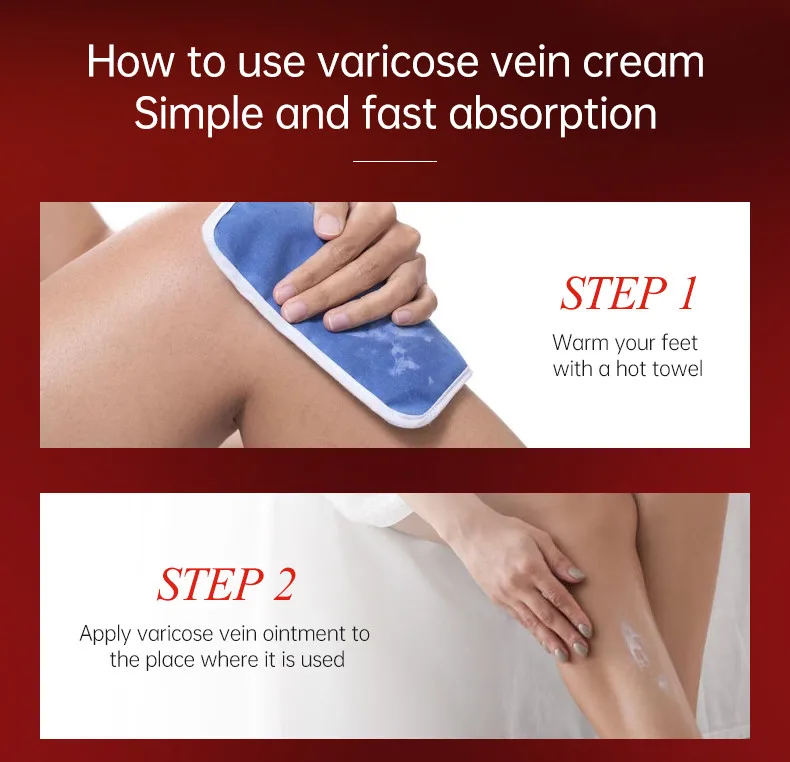 How to use varicose vein cream
Simple and fast absorption

STEP 1
Warm your feet with a hot towel

STEP 2
Apply varicose vein ointment to the place where it is used